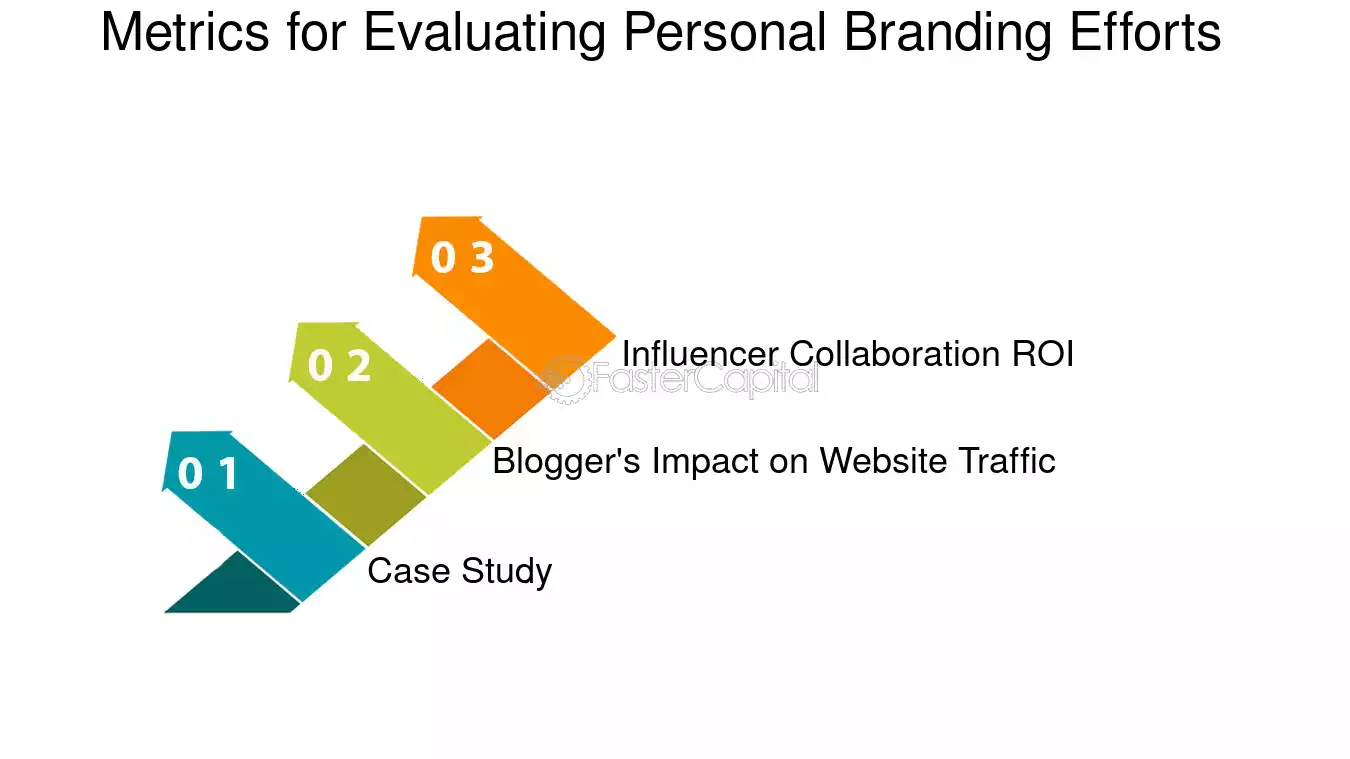 Metrics for Evaluating Personal Branding Efforts

0 3

Influencer Collaboration ROI

FasterCapital

0 2

Blogger's Impact on Website Traffic

0 1

Case Study